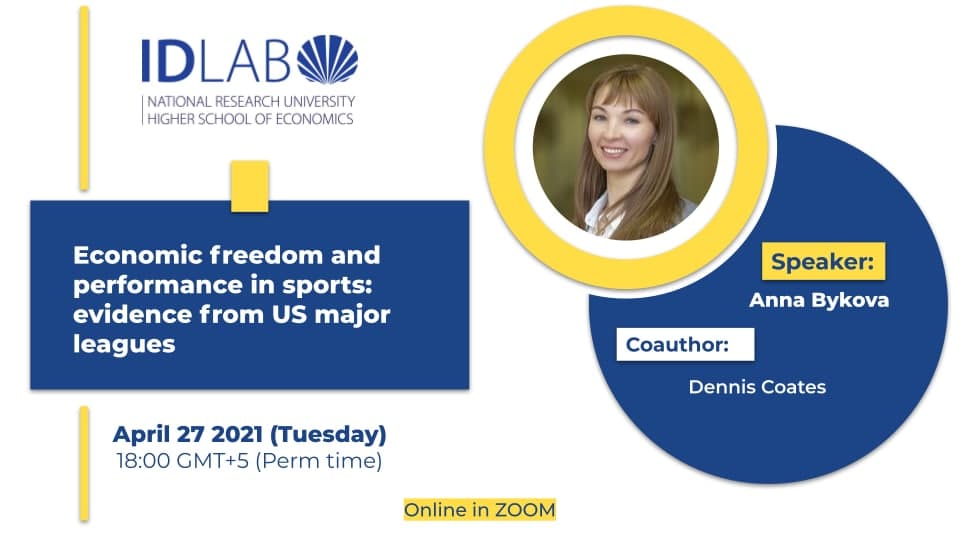 IDLAB
NATIONAL RESEARCH UNIVERSITY
HIGHER SCHOOL OF ECONOMICS

Economic freedom and performance in sports: evidence from US major leagues

Speaker:
Anna Bykova

Coauthor:
Dennis Coates

April 27 2021 (Tuesday)
18:00 GMT+5 (Perm time)

Online in ZOOM